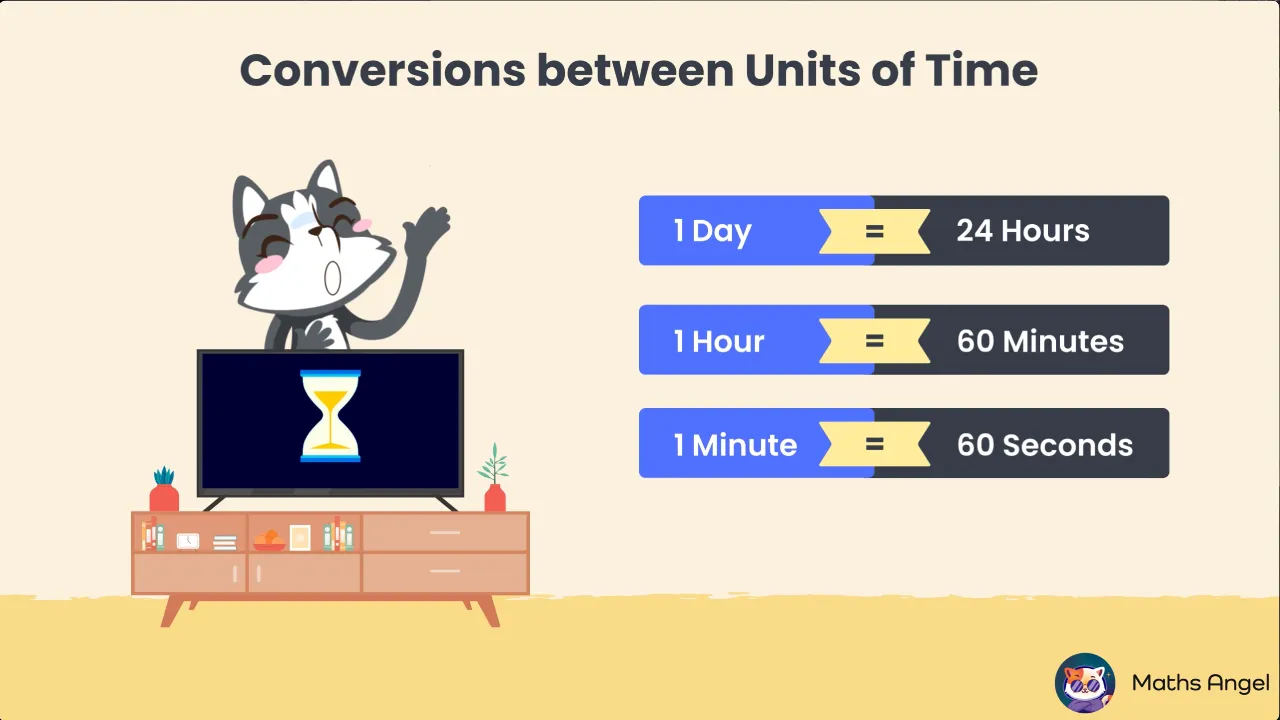 Conversions between Units of Time

1 Day = 24 Hours

1 Hour = 60 Minutes

1 Minute = 60 Seconds

Maths Angel